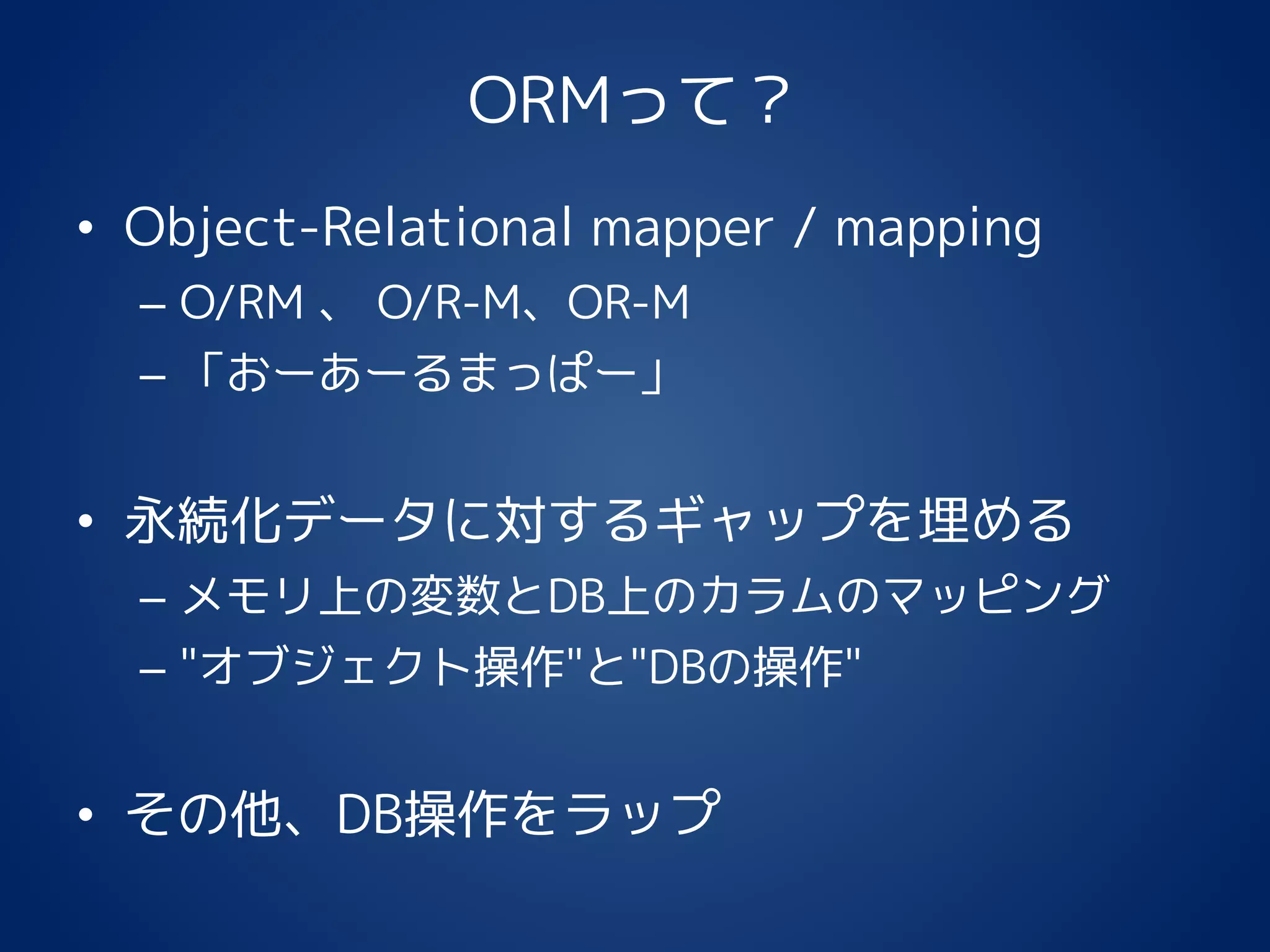 ORMって？

• Object-Relational mapper / mapping
– O/RM 、 O/R-M、OR-M
– 「おーあーるまっぱー」

• 永続化データに対するギャップを埋める
– メモリ上の変数とDB上のカラムのマッピング
– "オブジェクト操作"と"DBの操作"

• その他、DB操作をラップ